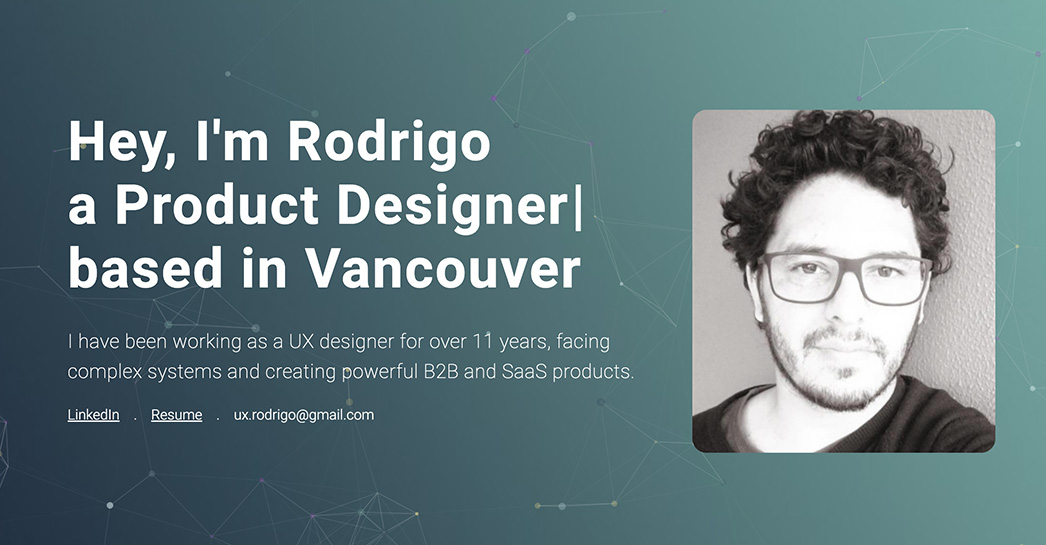 Hey, I'm Rodrigo
a Product Designer|
based in Vancouver

I have been working as a UX designer for over 11 years, facing complex systems and creating powerful B2B and SaaS products.

LinkedIn . Resume . ux.rodrigo@gmail.com